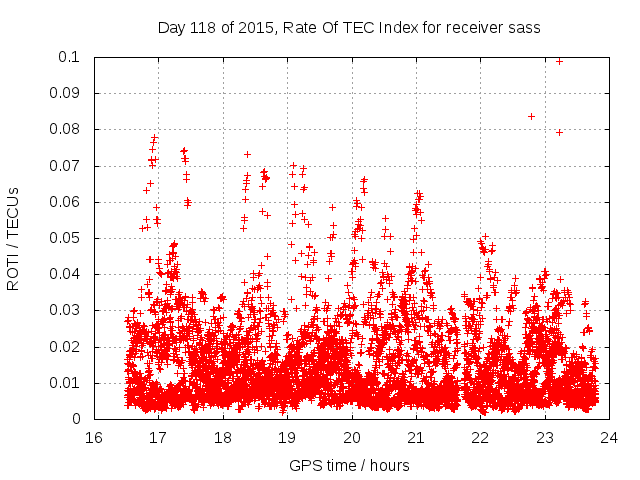 Day 118 of 2015, Rate Of TEC Index for receiver sass

ROTI / TECUs

0.1
0.09
0.08
0.07
0.06
0.05
0.04
0.03
0.02
0.01
0

16 17 18 19 20 21 22 23 24

GPS time / hours